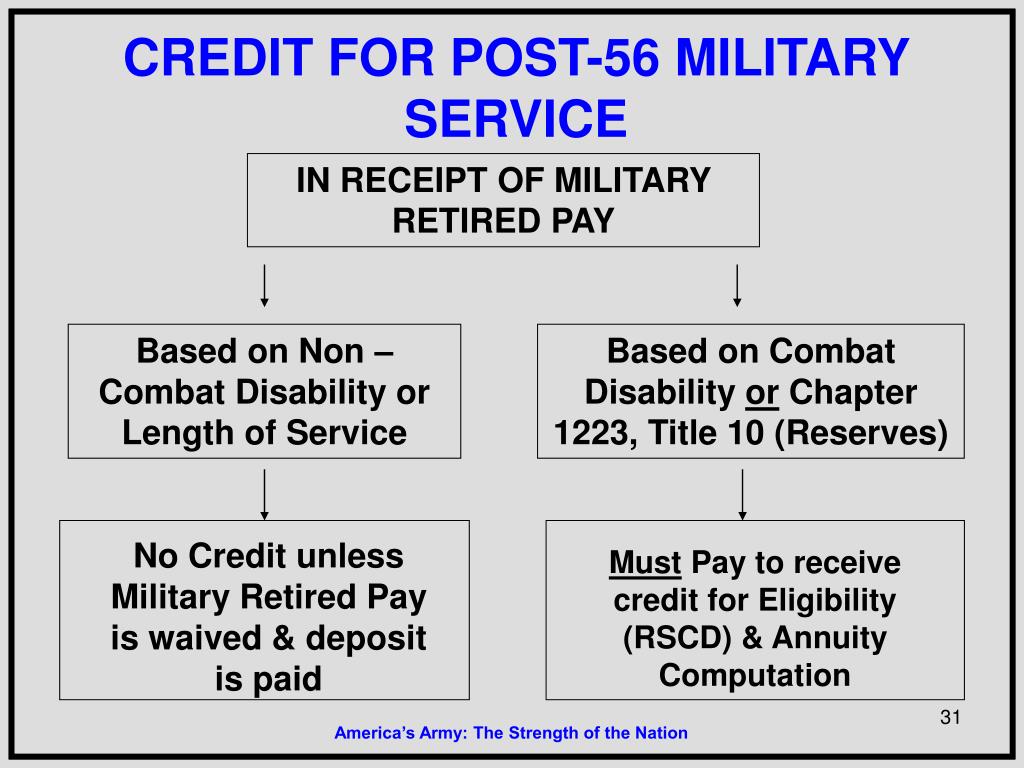 CREDIT FOR POST-56 MILITARY SERVICE

IN RECEIPT OF MILITARY RETIRED PAY

Based on Non – Combat Disability or Length of Service

Based on Combat Disability or Chapter 1223, Title 10 (Reserves)

No Credit unless Military Retired Pay is waived & deposit is paid

Must Pay to receive credit for Eligibility (RSCD) & Annuity Computation

31

America's Army: The Strength of the Nation